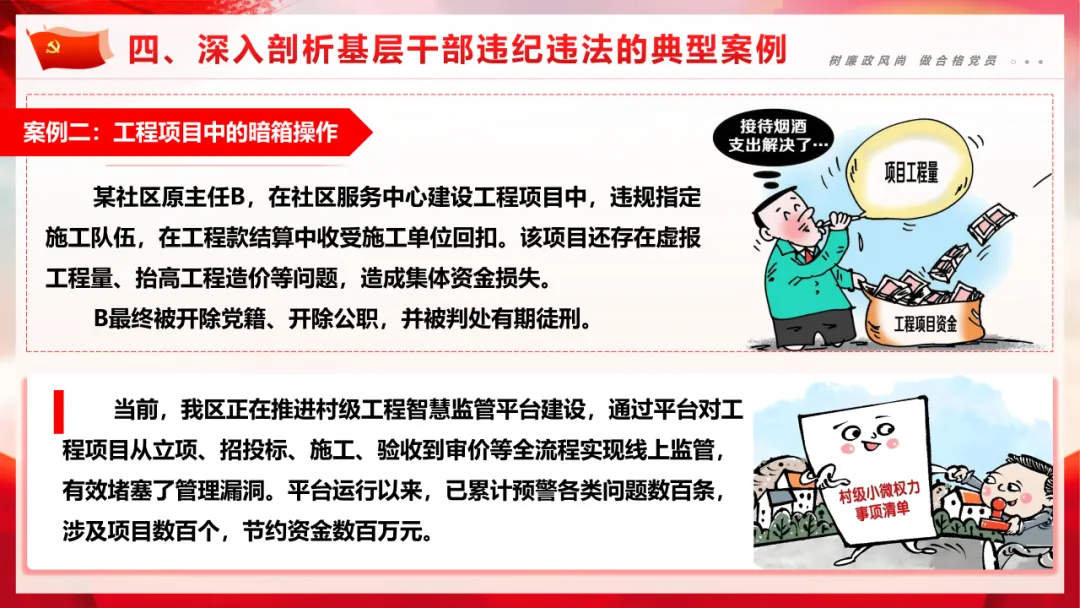 四、深入剖析基层干部违纪违法的典型案例

树廉政风尚 做合格党员

案例二：工程项目中的暗箱操作

某社区原主任B，在社区服务中心建设工程项目中，违规指定施工队伍，在工程款结算中收受施工单位回扣。该项目还存在虚报工程量、抬高工程造价等问题，造成集体资金损失。

B最终被开除党籍、开除公职，并被判处有期徒刑。

接待烟酒支出解决了…

项目工程量

工程项目资金

当前，我区正在推进村级工程智慧监管平台建设，通过平台对工程项目从立项、招投标、施工、验收到审价等全流程实现线上监管，有效堵塞了管理漏洞。平台运行以来，已累计预警各类问题数百条，涉及项目数百个，节约资金数百万元。

村级小微权力事项清单